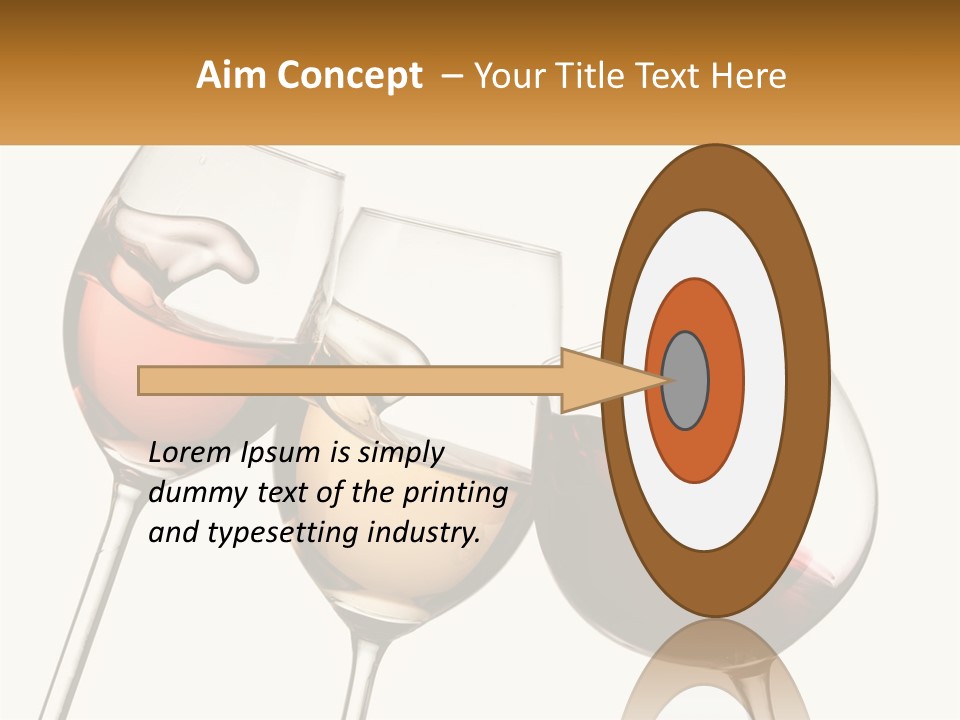 Aim Concept – Your Title Text Here

Lorem Ipsum is simply dummy text of the printing and typesetting industry.